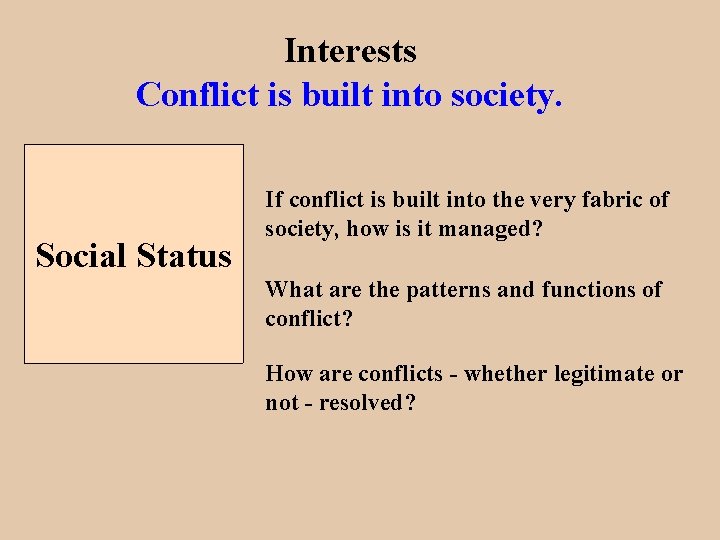 Interests
Conflict is built into society.

Social Status

If conflict is built into the very fabric of society, how is it managed?

What are the patterns and functions of conflict?

How are conflicts - whether legitimate or not - resolved?